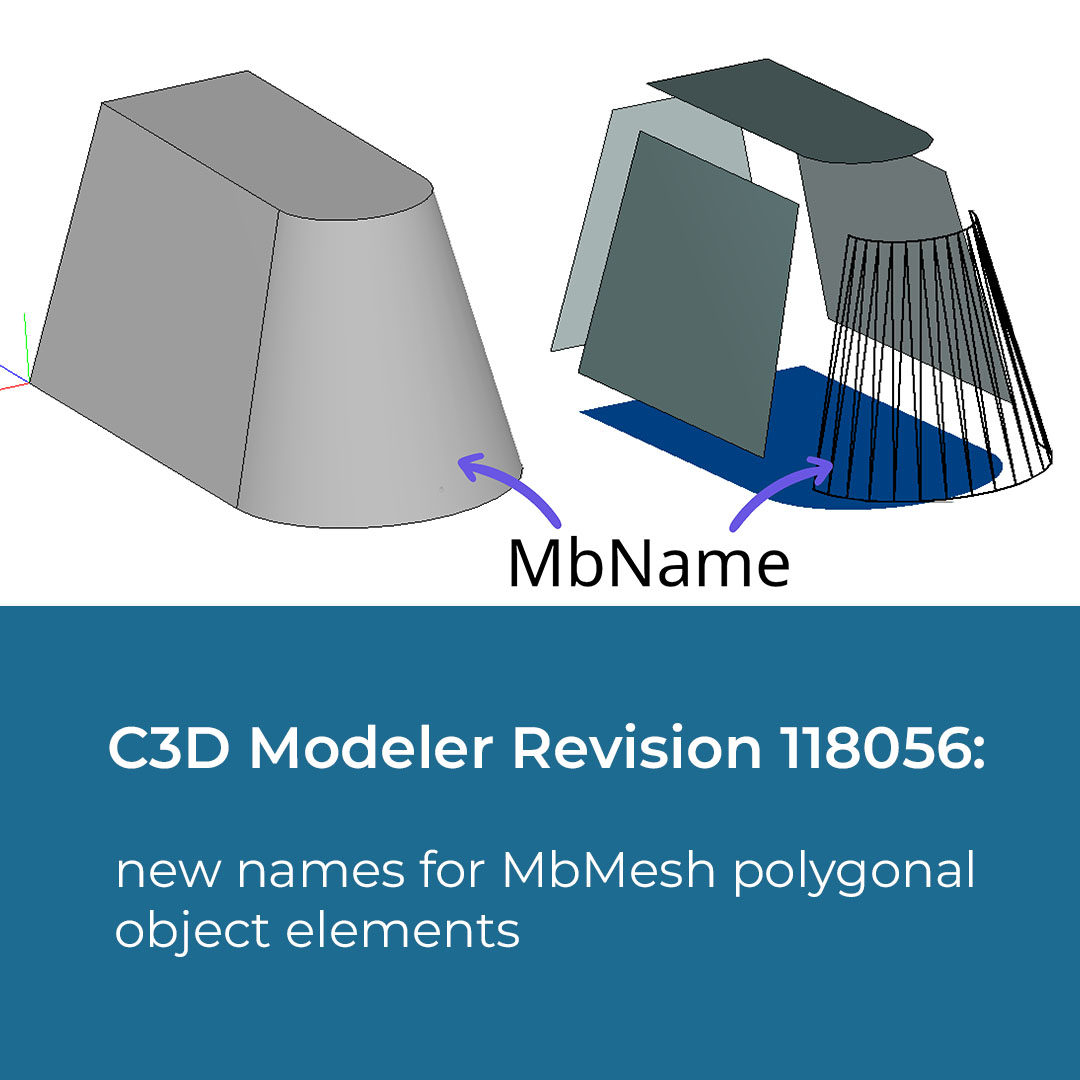 MbName

C3D Modeler Revision 118056:

new names for MbMesh polygonal object elements